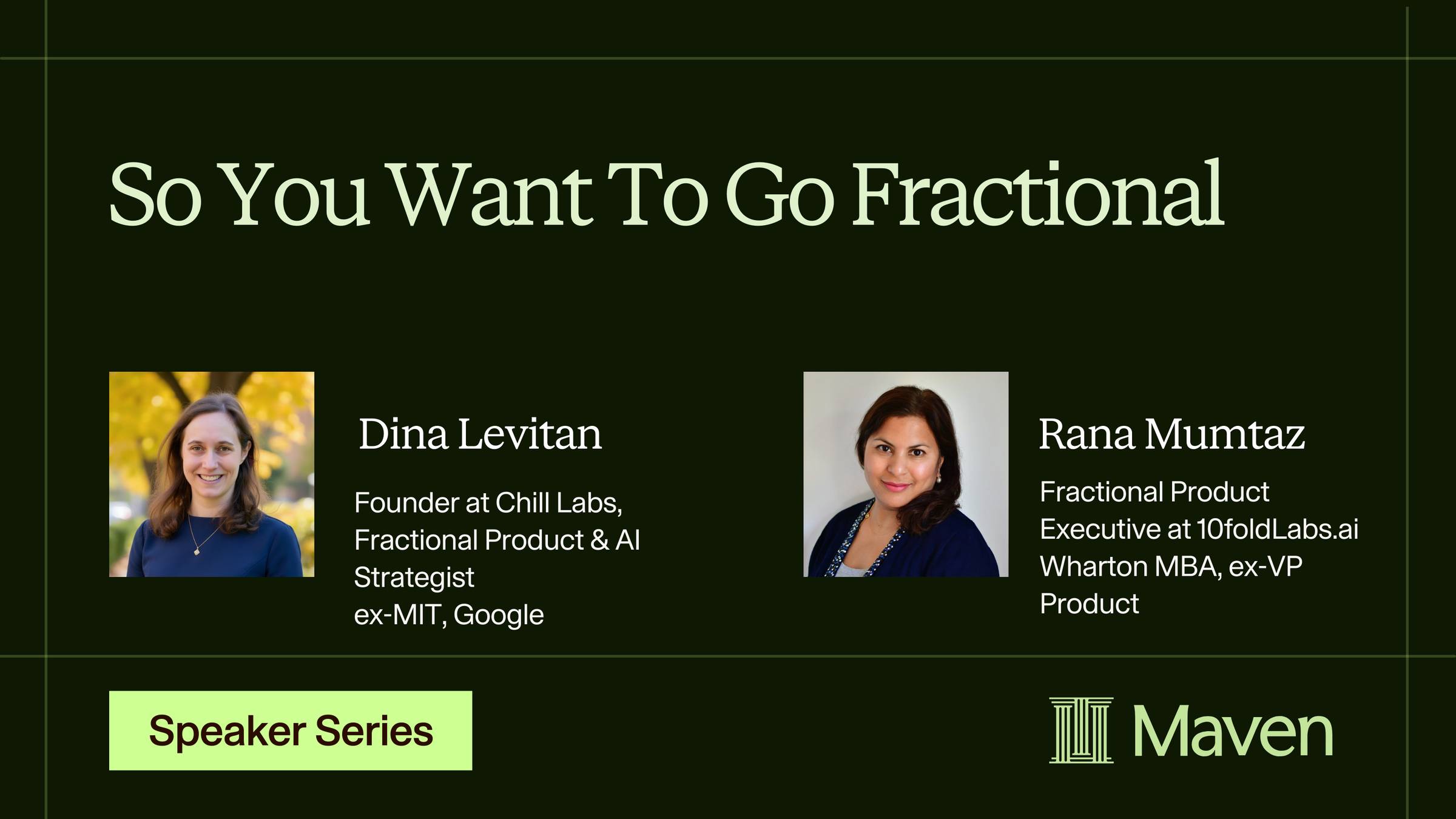 So You Want To Go Fractional

Dina Levitan

Founder at Chill Labs, Fractional Product & AI Strategist
ex-MIT, Google

Rana Mumtaz

Fractional Product Executive at 10foldLabs.ai
Wharton MBA, ex-VP Product

Speaker Series

Maven